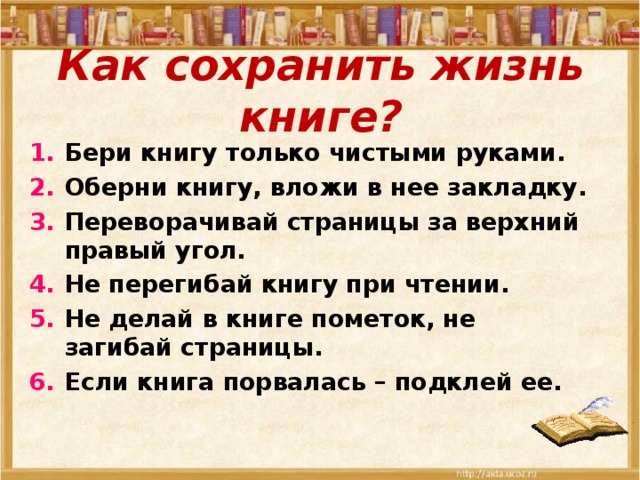 Как сохранить жизнь книге?

1. Бери книгу только чистыми руками.
2. Оберни книгу, вложи в нее закладку.
3. Переворачивай страницы за верхний правый угол.
4. Не перегибай книгу при чтении.
5. Не делай в книге пометок, не загибай страницы.
6. Если книга порвалась – подклей ее.

http://aida.ucoz.ru